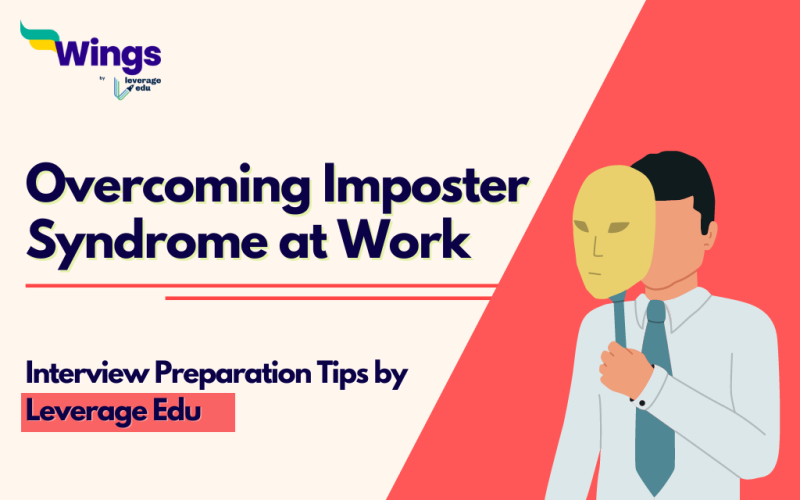 Wings
by
leverage edu

Overcoming Imposter Syndrome at Work

Interview Preparation Tips by
Leverage Edu